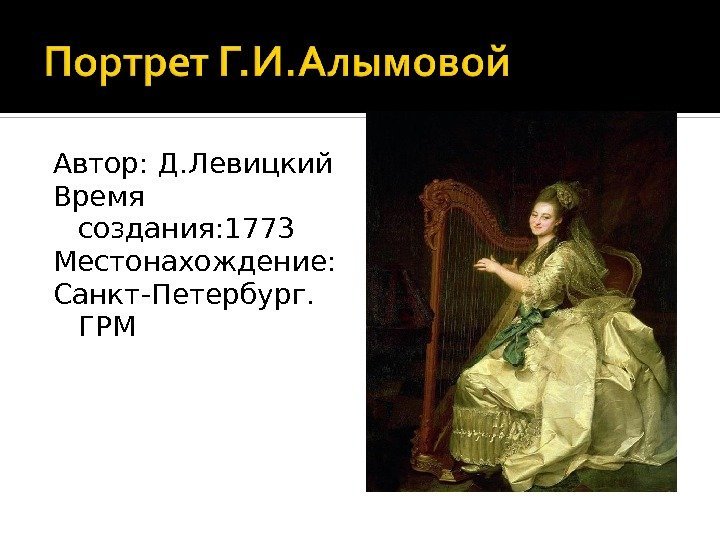 Портрет Г.И.Алымовой

Автор: Д.Левицкий
Время создания:1773
Местонахождение:
Санкт-Петербург. ГРМ